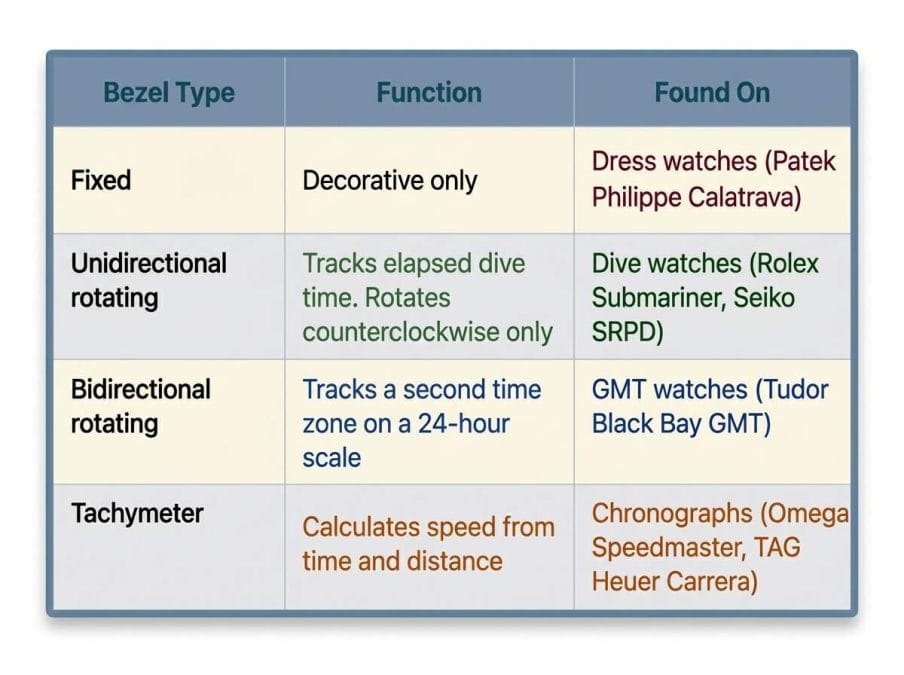 | Bezel Type | Function | Found On |
|---|---|---|
| Fixed | Decorative only | Dress watches (Patek Philippe Calatrava) |
| Unidirectional rotating | Tracks elapsed dive time. Rotates counterclockwise only | Dive watches (Rolex Submariner, Seiko SRPD) |
| Bidirectional rotating | Tracks a second time zone on a 24-hour scale | GMT watches (Tudor Black Bay GMT) |
| Tachymeter | Calculates speed from time and distance | Chronographs (Omega Speedmaster, TAG Heuer Carrera) |